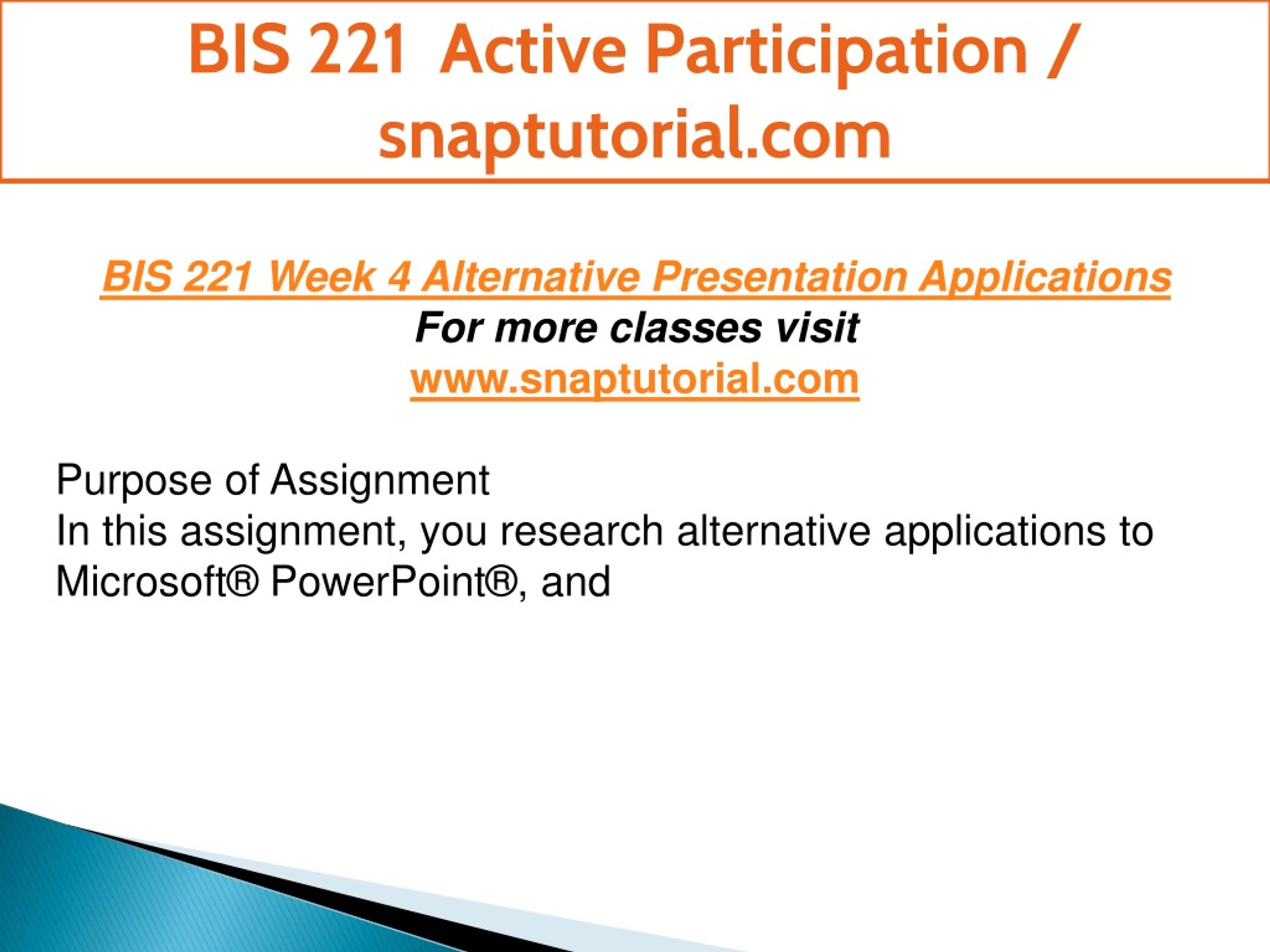 BIS 221 Active Participation / snaptutorial.com

BIS 221 Week 4 Alternative Presentation Applications
For more classes visit
www.snaptutorial.com

Purpose of Assignment
In this assignment, you research alternative applications to Microsoft® PowerPoint®, and